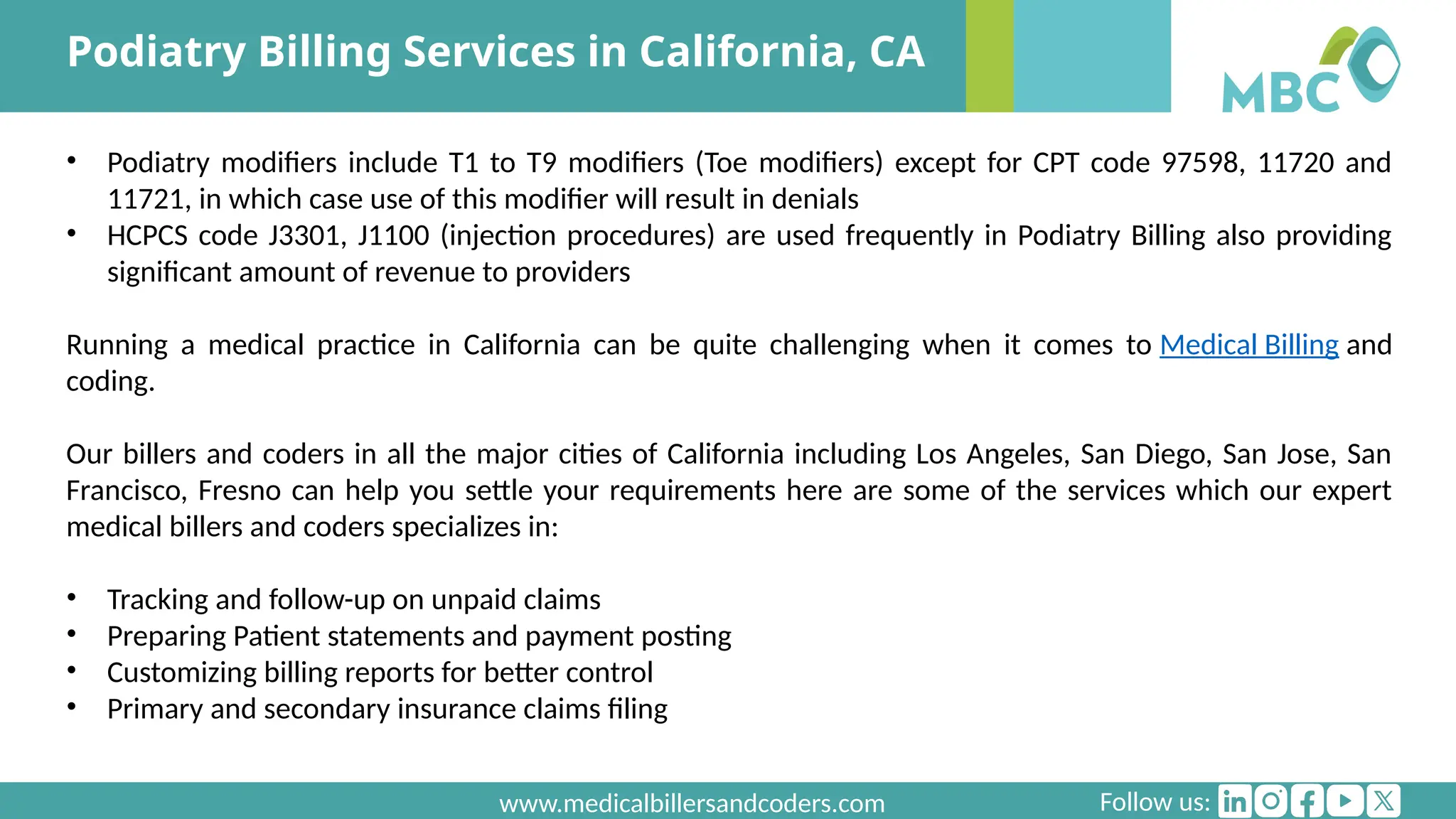 Podiatry Billing Services in California, CA

MBC

• Podiatry modifiers include T1 to T9 modifiers (Toe modifiers) except for CPT code 97598, 11720 and 11721, in which case use of this modifier will result in denials
• HCPCS code J3301, J1100 (injection procedures) are used frequently in Podiatry Billing also providing significant amount of revenue to providers

Running a medical practice in California can be quite challenging when it comes to Medical Billing and coding.

Our billers and coders in all the major cities of California including Los Angeles, San Diego, San Jose, San Francisco, Fresno can help you settle your requirements here are some of the services which our expert medical billers and coders specializes in:

• Tracking and follow-up on unpaid claims
• Preparing Patient statements and payment posting
• Customizing billing reports for better control
• Primary and secondary insurance claims filing

www.medicalbillersandcoders.com

Follow us: